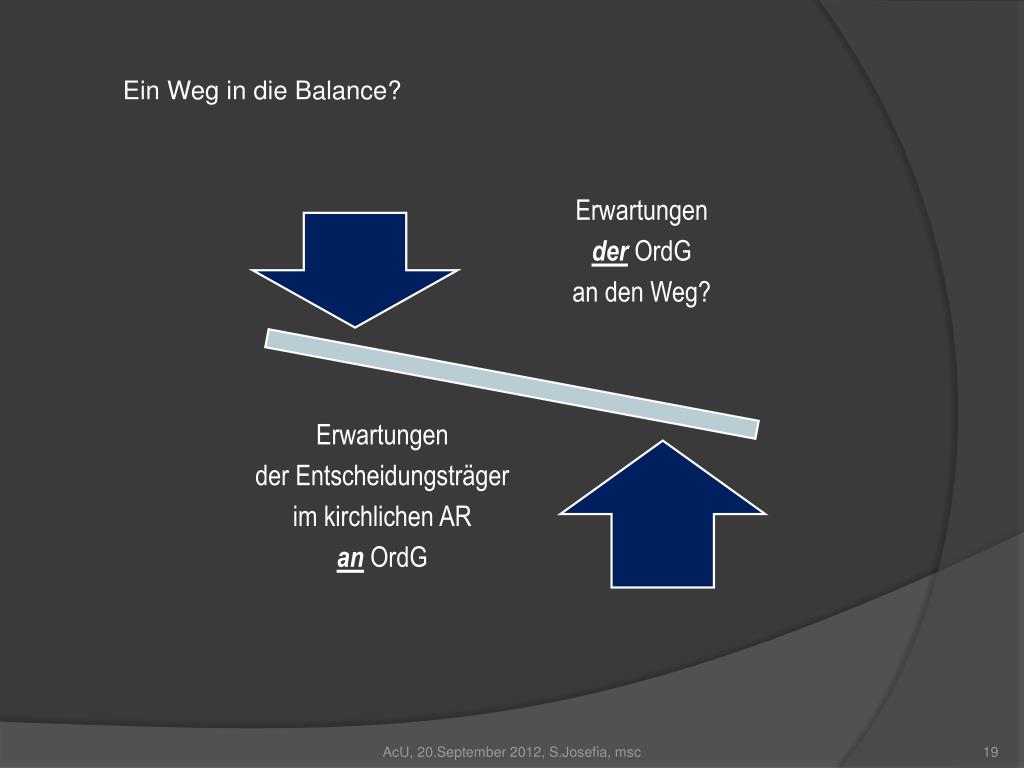 Ein Weg in die Balance?

Erwartungen
der OrdG
an den Weg?

Erwartungen
der Entscheidungsträger
im kirchlichen AR
an OrdG

AcU, 20.September 2012, S.Josefia, msc

19